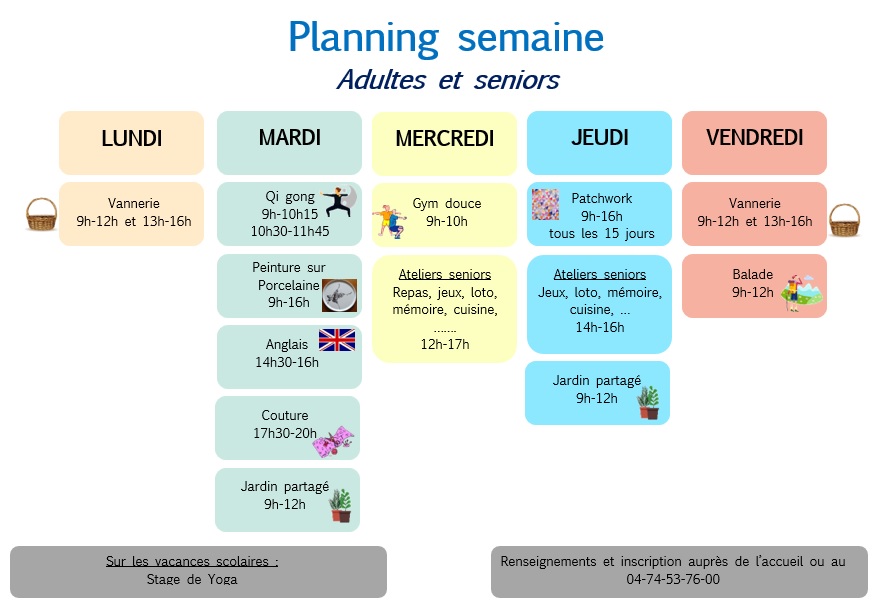 Planning semaine
Adultes et seniors

LUNDI

Vannerie
9h-12h et 13h-16h

MARDI

Qi gong
9h-10h15
10h30-11h45

Peinture sur Porcelaine
9h-16h

Anglais
14h30-16h

Couture
17h30-20h

Jardin partagé
9h-12h

MERCREDI

Gym douce
9h-10h

Ateliers seniors
Repas, jeux, loto, mémoire, cuisine, .......
12h-17h

JEUDI

Patchwork
9h-16h
tous les 15 jours

Ateliers seniors
Jeux, loto, mémoire, cuisine, ...
14h-16h

Jardin partagé
9h-12h

VENDREDI

Vannerie
9h-12h et 13h-16h

Balade
9h-12h

Sur les vacances scolaires :
Stage de Yoga

Renseignements et inscription auprès de l'accueil ou au 04-74-53-76-00